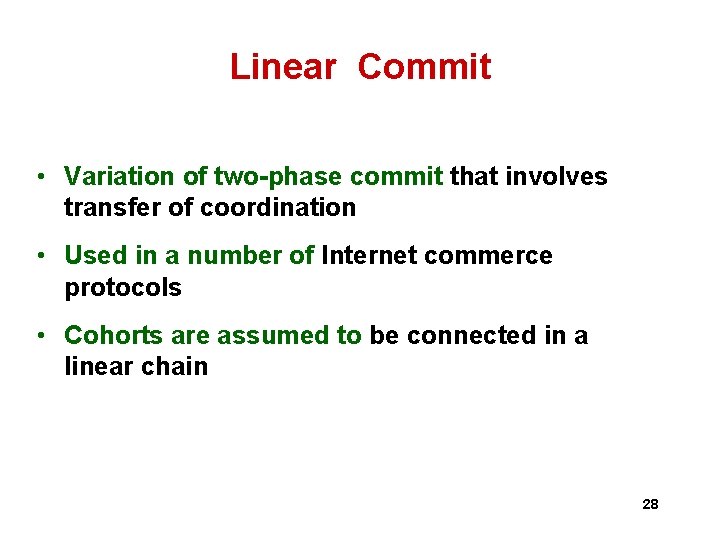 Linear Commit

• Variation of two-phase commit that involves transfer of coordination

• Used in a number of Internet commerce protocols

• Cohorts are assumed to be connected in a linear chain

28